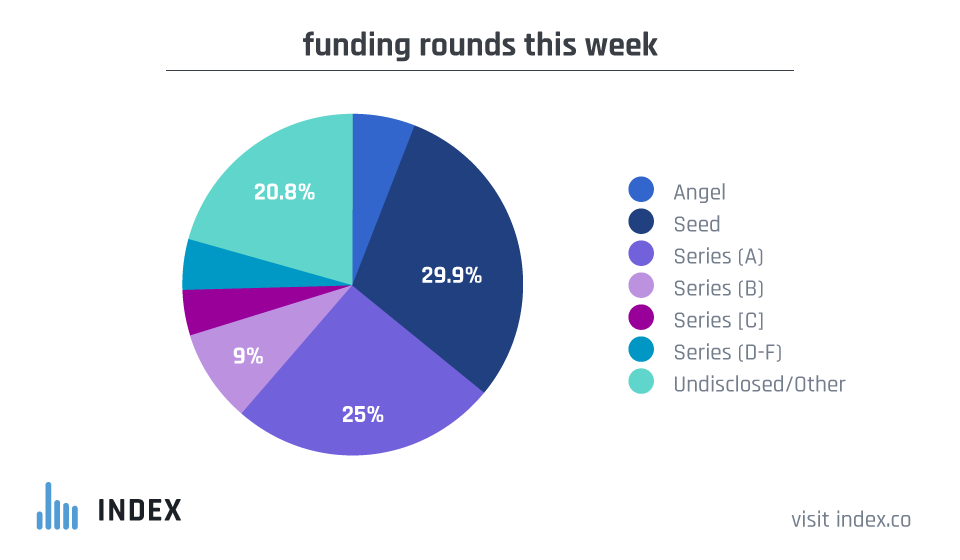 funding rounds this week

20.8%

29.9%

9%

25%

Angel
Seed
Series (A)
Series (B)
Series (C)
Series (D-F)
Undisclosed/Other

INDEX

visit index.co